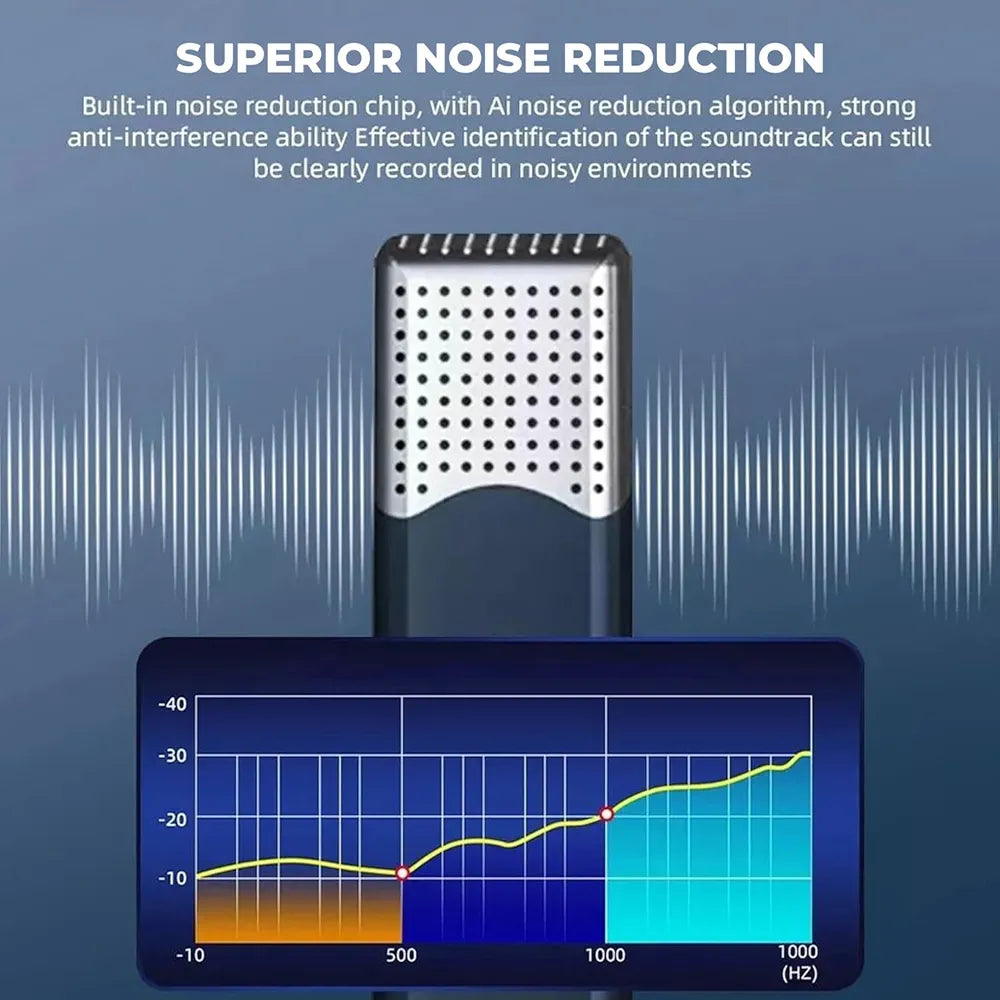 SUPERIOR NOISE REDUCTION

Built-in noise reduction chip, with Ai noise reduction algorithm, strong anti-interference ability Effective identification of the soundtrack can still be clearly recorded in noisy environments

-40
-30
-20
-10
-10
500
1000
1000 (HZ)